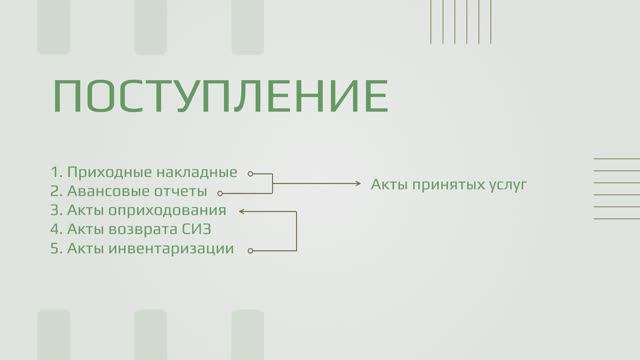 ПОСТУПЛЕНИЕ

1. Приходные накладные
2. Авансовые отчеты
3. Акты оприходования
4. Акты возврата СИЗ
5. Акты инвентаризации

Акты принятых услуг